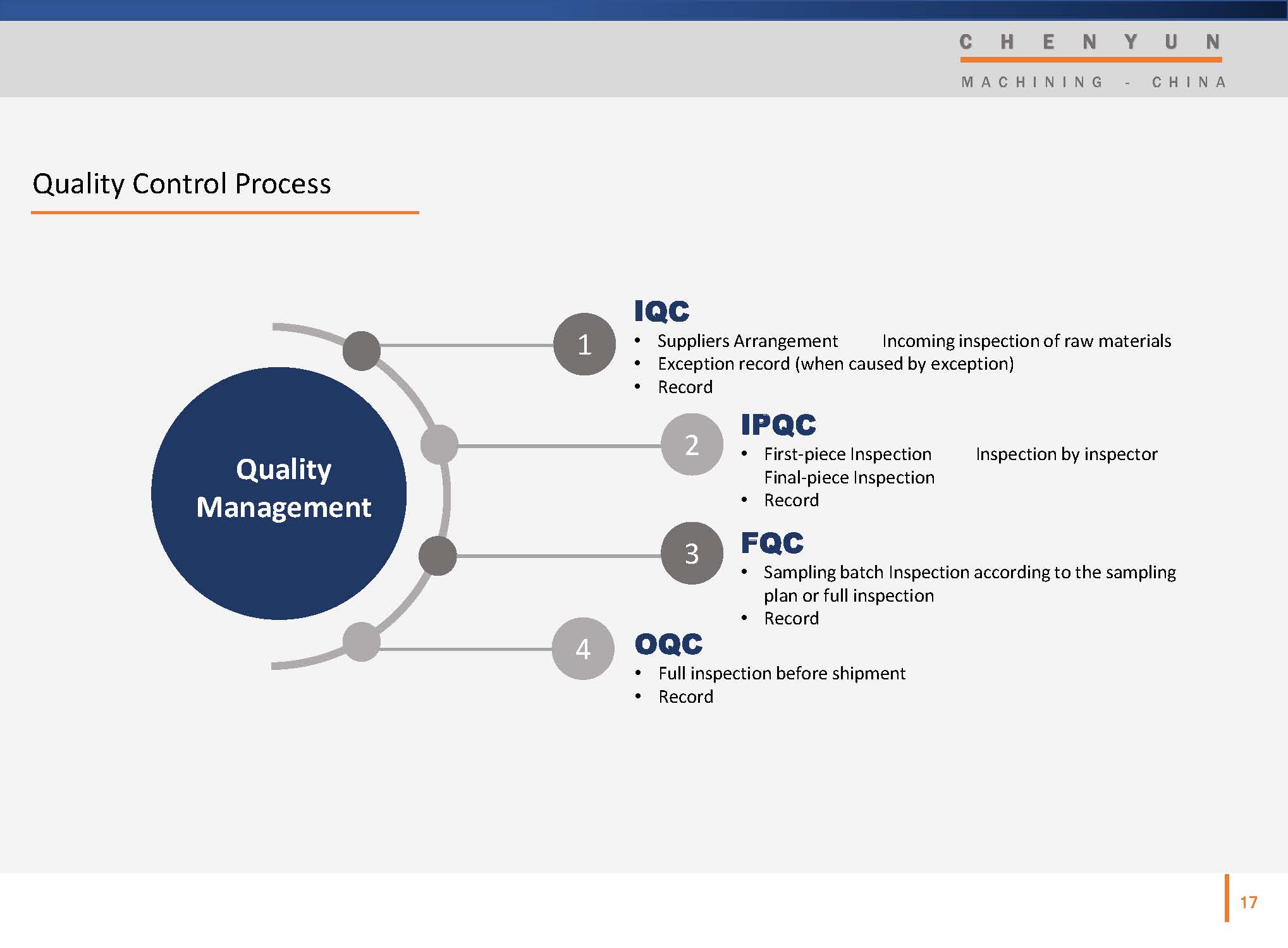 C H E N Y U N
MACHINING - CHINA

Quality Control Process

Quality Management

1
IQC
• Suppliers Arrangement Incoming inspection of raw materials
• Exception record (when caused by exception)
• Record

2
IPQC
• First-piece Inspection Inspection by inspector
Final-piece Inspection
• Record

3
FQC
• Sampling batch Inspection according to the sampling plan or full inspection
• Record

4
OQC
• Full inspection before shipment
• Record

17